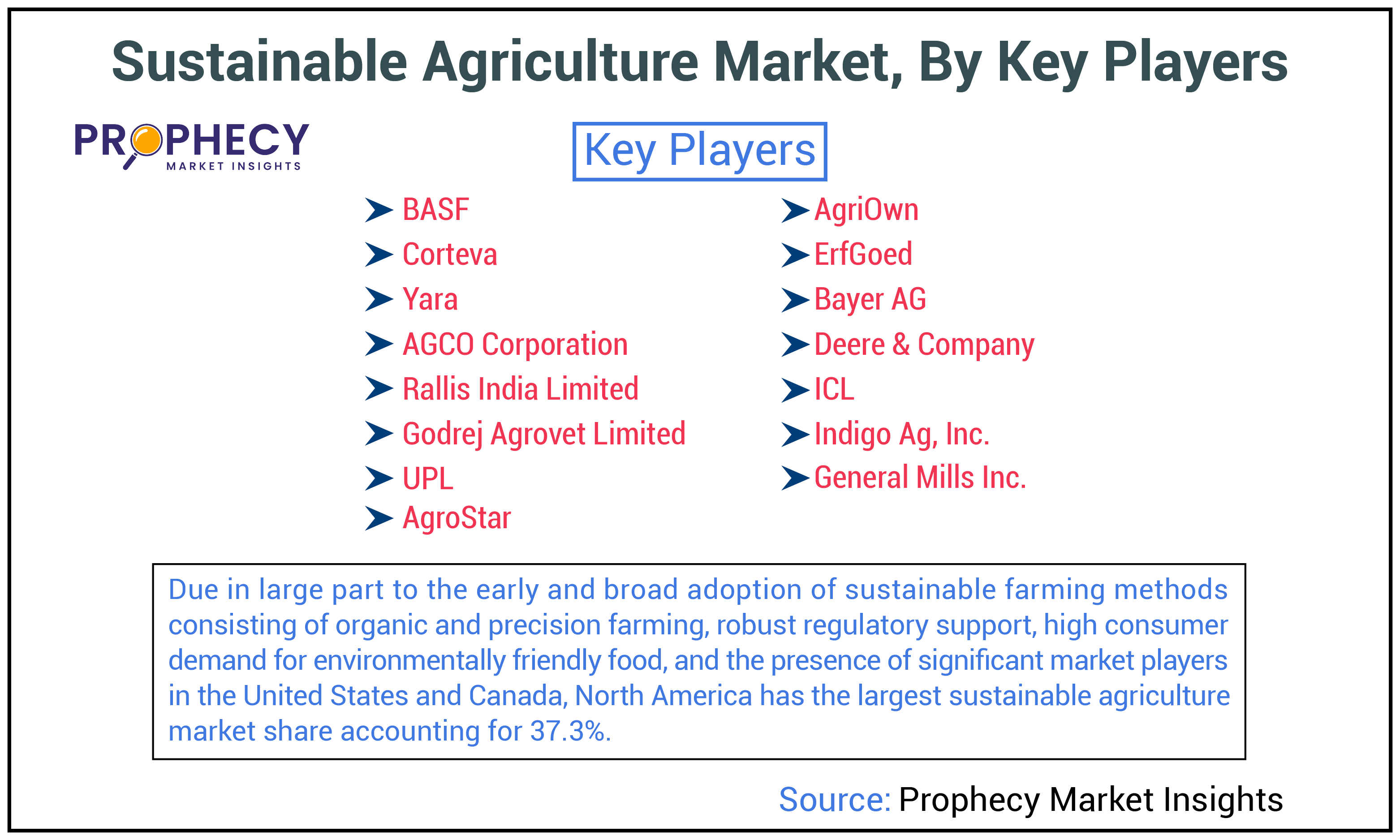 Sustainable Agriculture Market, By Key Players

PROPHECY
MARKET INSIGHTS

Key Players

➤ BASF
➤ Corteva
➤ Yara
➤ AGCO Corporation
➤ Rallis India Limited
➤ Godrej Agrovet Limited
➤ UPL
➤ AgroStar

➤ AgriOwn
➤ ErfGoed
➤ Bayer AG
➤ Deere & Company
➤ ICL
➤ Indigo Ag, Inc.
➤ General Mills Inc.

Due in large part to the early and broad adoption of sustainable farming methods consisting of organic and precision farming, robust regulatory support, high consumer demand for environmentally friendly food, and the presence of significant market players in the United States and Canada, North America has the largest sustainable agriculture market share accounting for 37.3%.

Source: Prophecy Market Insights